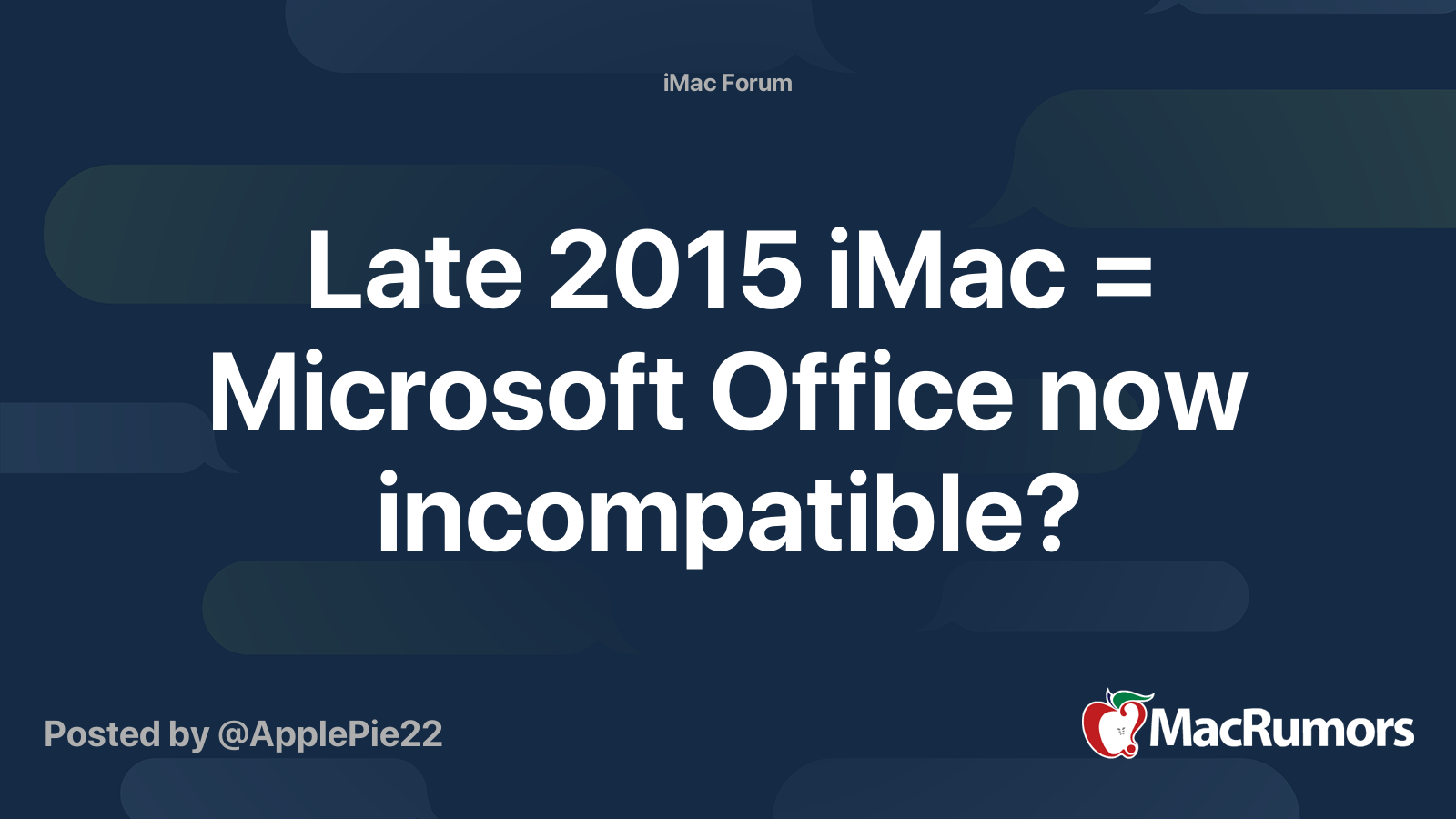 iMac Forum

Late 2015 iMac = Microsoft Office now incompatible?

Posted by @ApplePie22

MacRumors